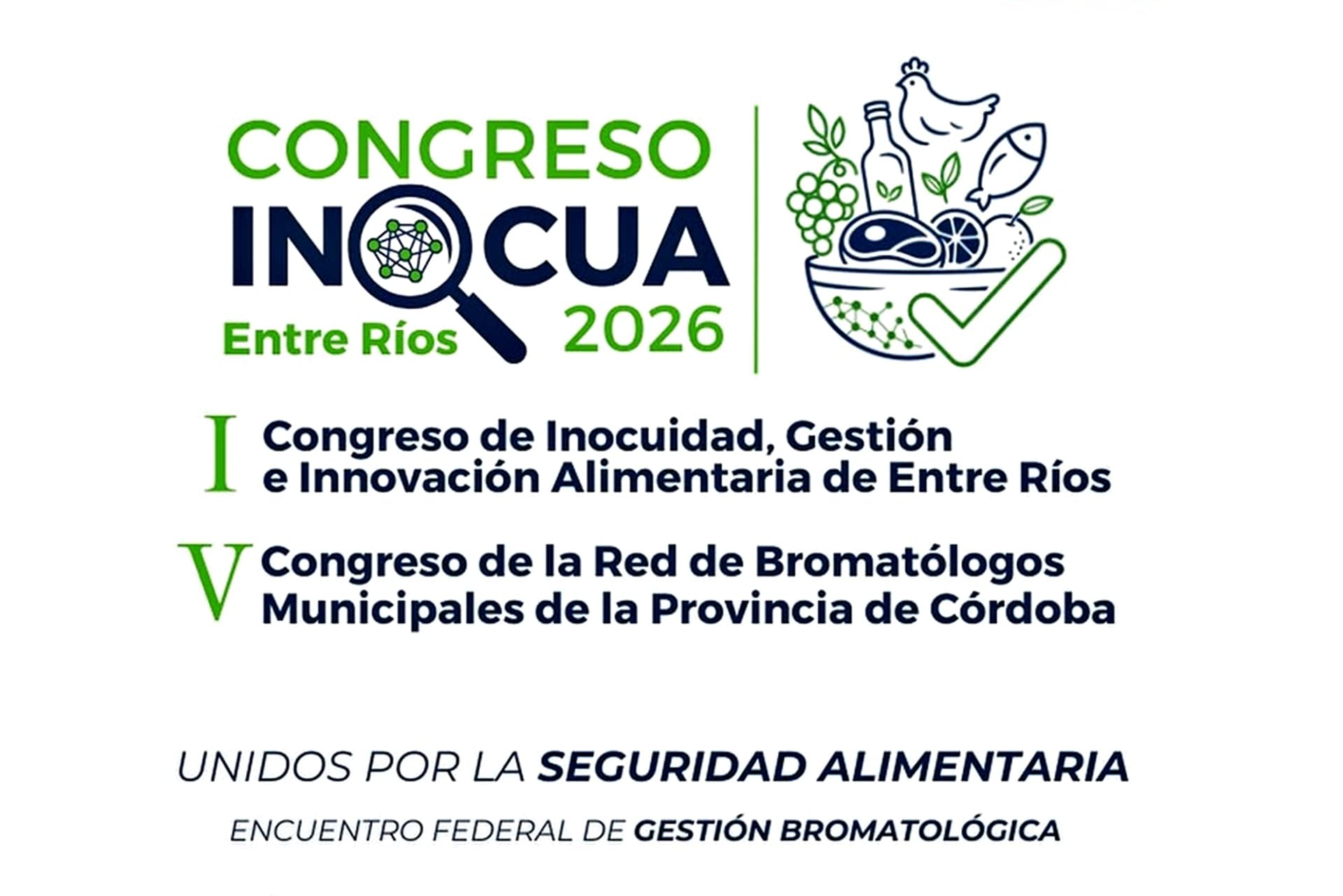 CONGRESO
INOCUA
Entre Ríos 2026

I Congreso de Inocuidad, Gestión e Innovación Alimentaria de Entre Ríos

V Congreso de la Red de Bromatólogos Municipales de la Provincia de Córdoba

UNIDOS POR LA SEGURIDAD ALIMENTARIA

ENCUENTRO FEDERAL DE GESTIÓN BROMATOLÓGICA